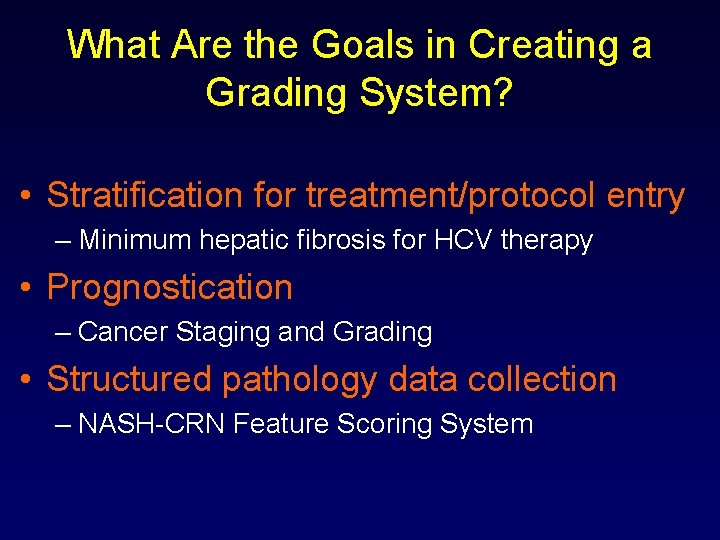 What Are the Goals in Creating a Grading System?

• Stratification for treatment/protocol entry
– Minimum hepatic fibrosis for HCV therapy

• Prognostication
– Cancer Staging and Grading

• Structured pathology data collection
– NASH-CRN Feature Scoring System